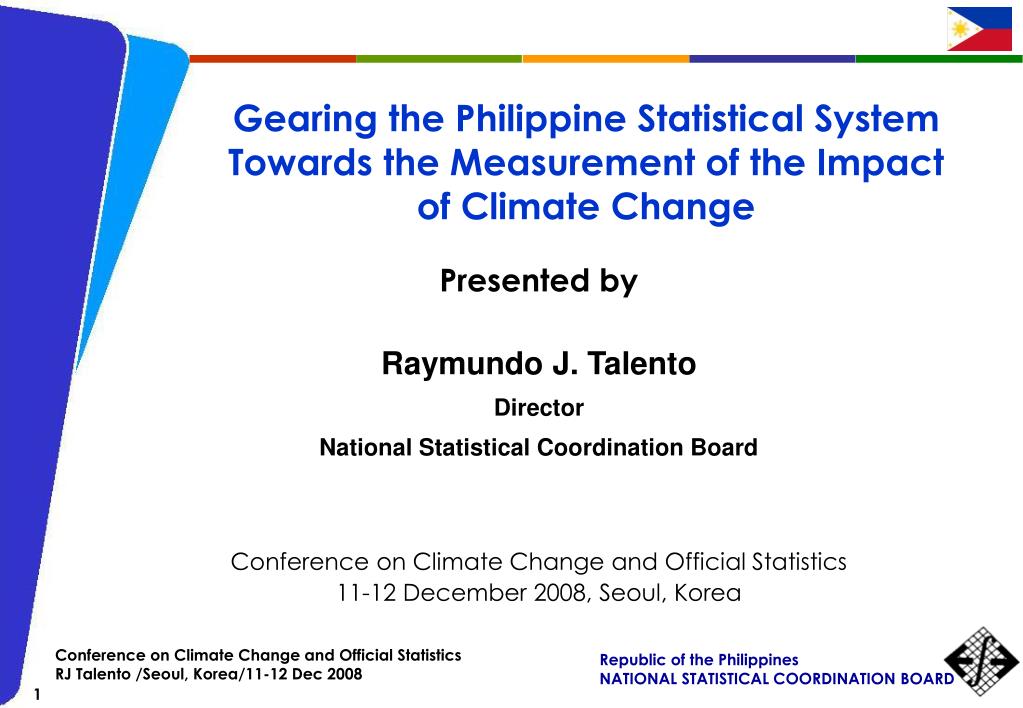 Gearing the Philippine Statistical System Towards the Measurement of the Impact of Climate Change

Presented by

Raymundo J. Talento

Director

National Statistical Coordination Board

Conference on Climate Change and Official Statistics
11-12 December 2008, Seoul, Korea

Conference on Climate Change and Official Statistics
RJ Talento /Seoul, Korea/11-12 Dec 2008

1

Republic of the Philippines
NATIONAL STATISTICAL COORDINATION BOARD